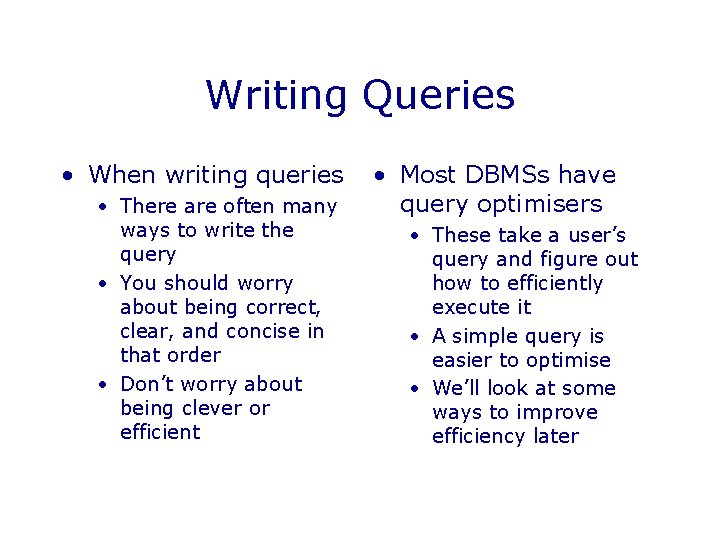 Writing Queries

• When writing queries
  • There are often many ways to write the query
  • You should worry about being correct, clear, and concise in that order
  • Don't worry about being clever or efficient

• Most DBMSs have query optimisers
  • These take a user's query and figure out how to efficiently execute it
  • A simple query is easier to optimise
  • We'll look at some ways to improve efficiency later